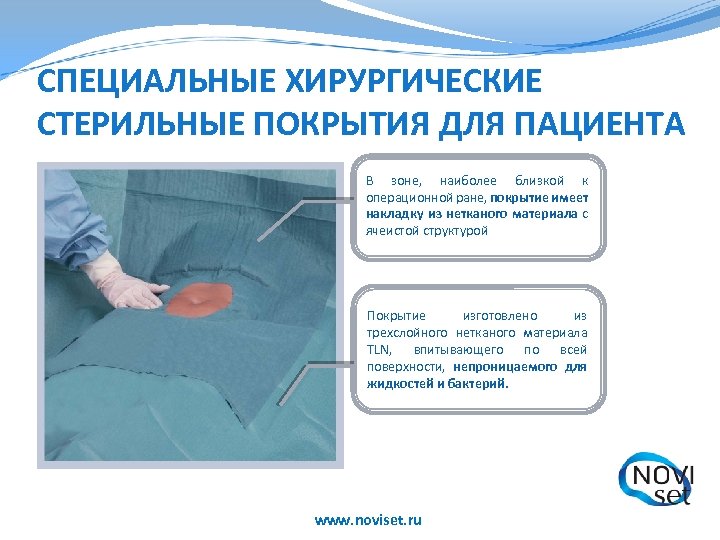 СПЕЦИАЛЬНЫЕ ХИРУРГИЧЕСКИЕ СТЕРИЛЬНЫЕ ПОКРЫТИЯ ДЛЯ ПАЦИЕНТА

В зоне, наиболее близкой к операционной ране, покрытие имеет накладку из нетканого материала с ячеистой структурой

Покрытие изготовлено из трехслойного нетканого материала TLN, впитывающего по всей поверхности, непроницаемого для жидкостей и бактерий.

NOVI set

www.noviset.ru